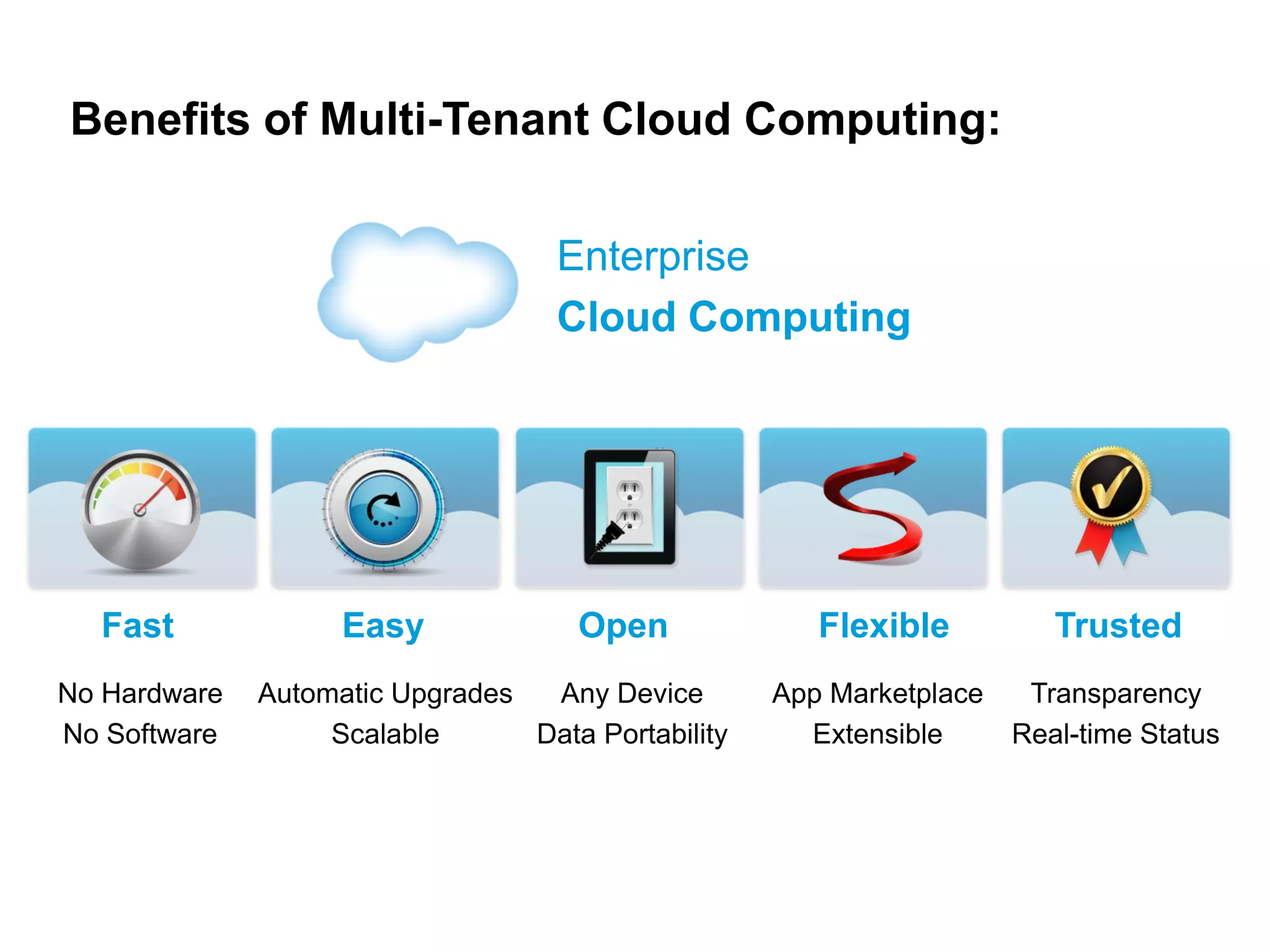 Benefits of Multi-Tenant Cloud Computing:

Enterprise
Cloud Computing

Fast

No Hardware
No Software

Easy

Automatic Upgrades
Scalable

Open

Any Device
Data Portability

Flexible

App Marketplace
Extensible

Trusted

Transparency
Real-time Status